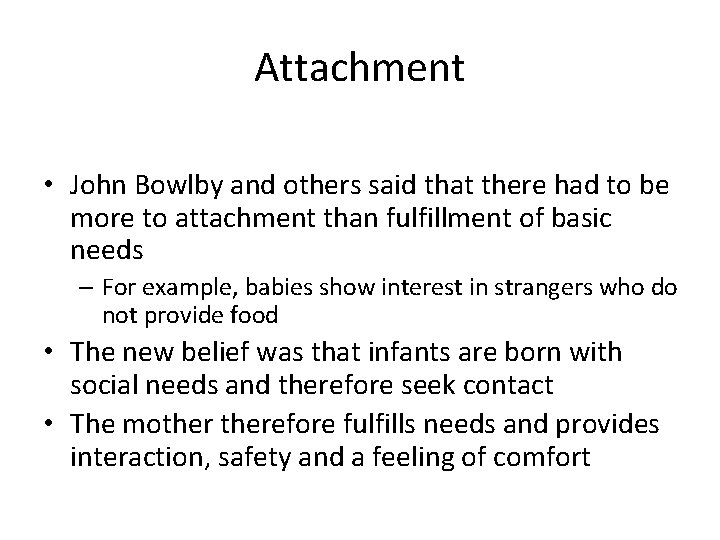 Attachment

• John Bowlby and others said that there had to be more to attachment than fulfillment of basic needs
– For example, babies show interest in strangers who do not provide food
• The new belief was that infants are born with social needs and therefore seek contact
• The mother therefore fulfills needs and provides interaction, safety and a feeling of comfort